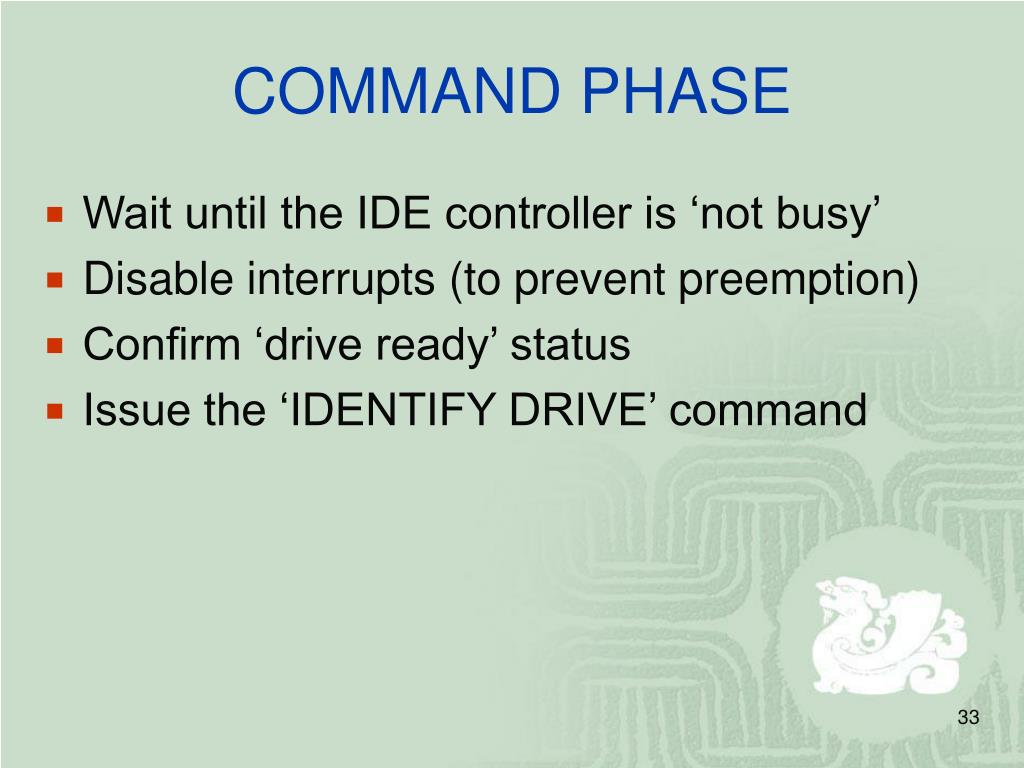 COMMAND PHASE

- Wait until the IDE controller is ‘not busy’
- Disable interrupts (to prevent preemption)
- Confirm ‘drive ready’ status
- Issue the ‘IDENTIFY DRIVE’ command

33